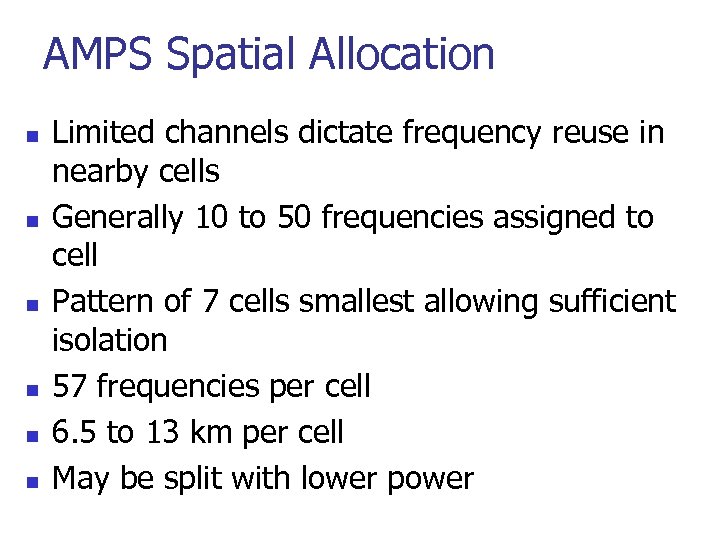 AMPS Spatial Allocation

- Limited channels dictate frequency reuse in nearby cells
- Generally 10 to 50 frequencies assigned to cell
- Pattern of 7 cells smallest allowing sufficient isolation
- 57 frequencies per cell
- 6.5 to 13 km per cell
- May be split with lower power